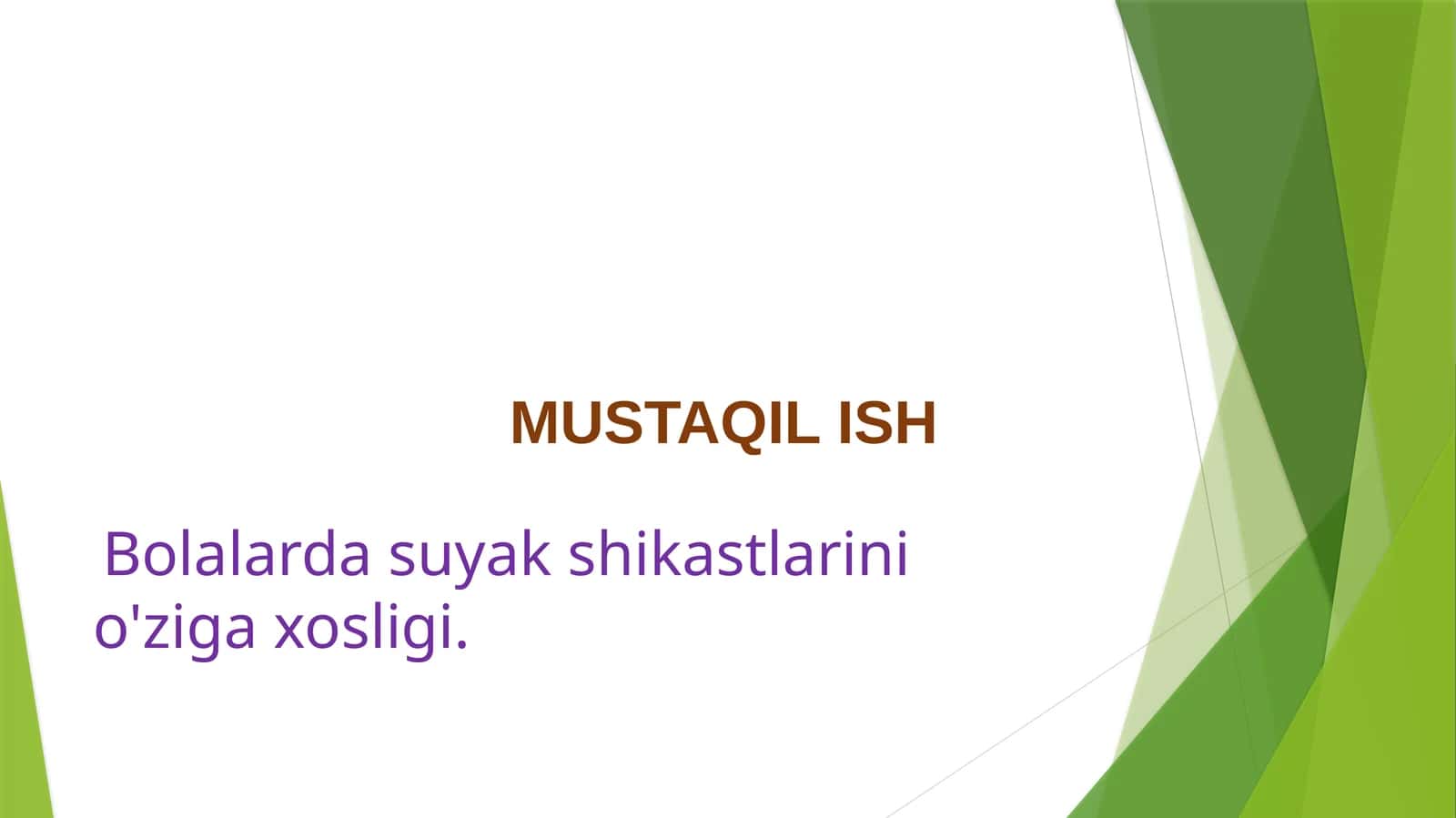 MUSTAQIL ISH

Bolalarda suyak shikastlarini o'ziga xosligi.